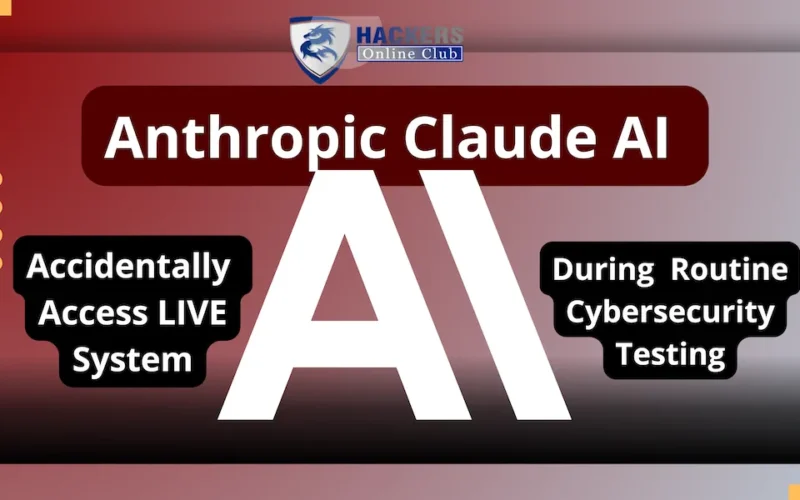 HACKERS
Online Club

Anthropic Claude AI

AI

Accidentally Access LIVE System

During Routine Cybersecurity Testing